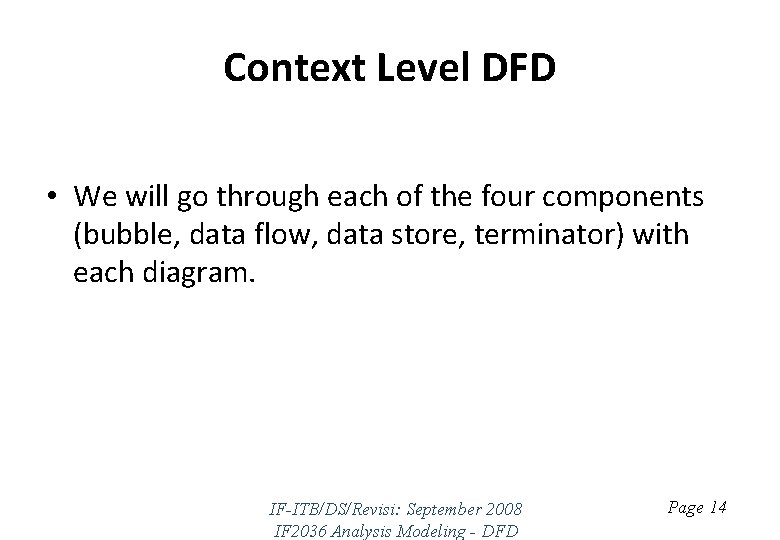 Context Level DFD

• We will go through each of the four components (bubble, data flow, data store, terminator) with each diagram.

IF-ITB/DS/Revisi: September 2008
IF2036 Analysis Modeling - DFD

Page 14